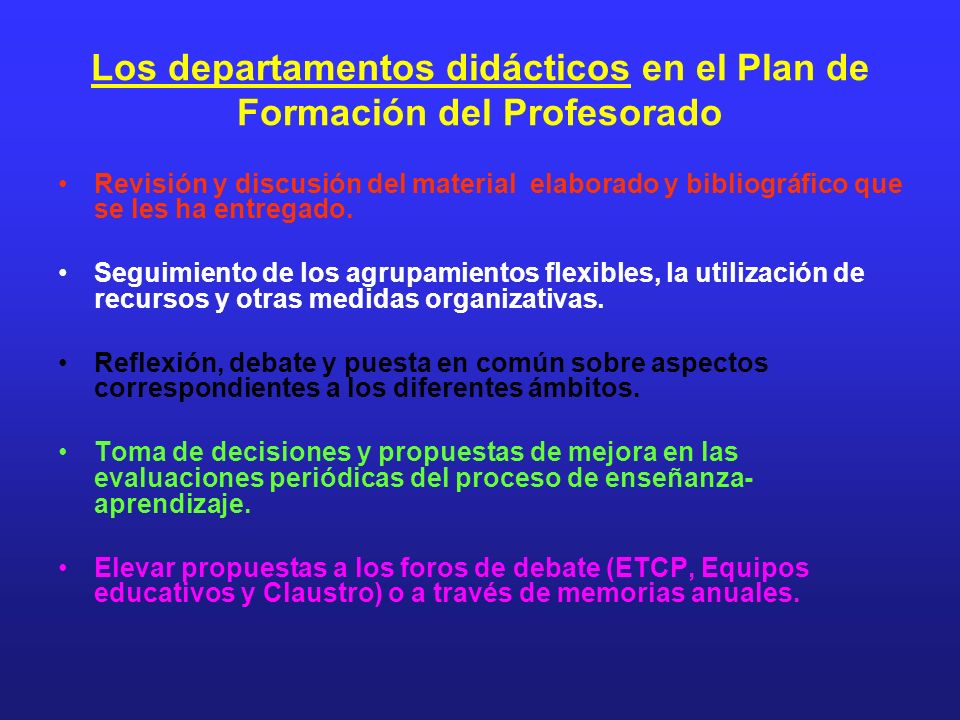 Los departamentos didácticos en el Plan de Formación del Profesorado

• Revisión y discusión del material elaborado y bibliográfico que se les ha entregado.

• Seguimiento de los agrupamientos flexibles, la utilización de recursos y otras medidas organizativas.

• Reflexión, debate y puesta en común sobre aspectos correspondientes a los diferentes ámbitos.

• Toma de decisiones y propuestas de mejora en las evaluaciones periódicas del proceso de enseñanza-aprendizaje.

• Elevar propuestas a los foros de debate (ETCP, Equipos educativos y Claustro) o a través de memorias anuales.